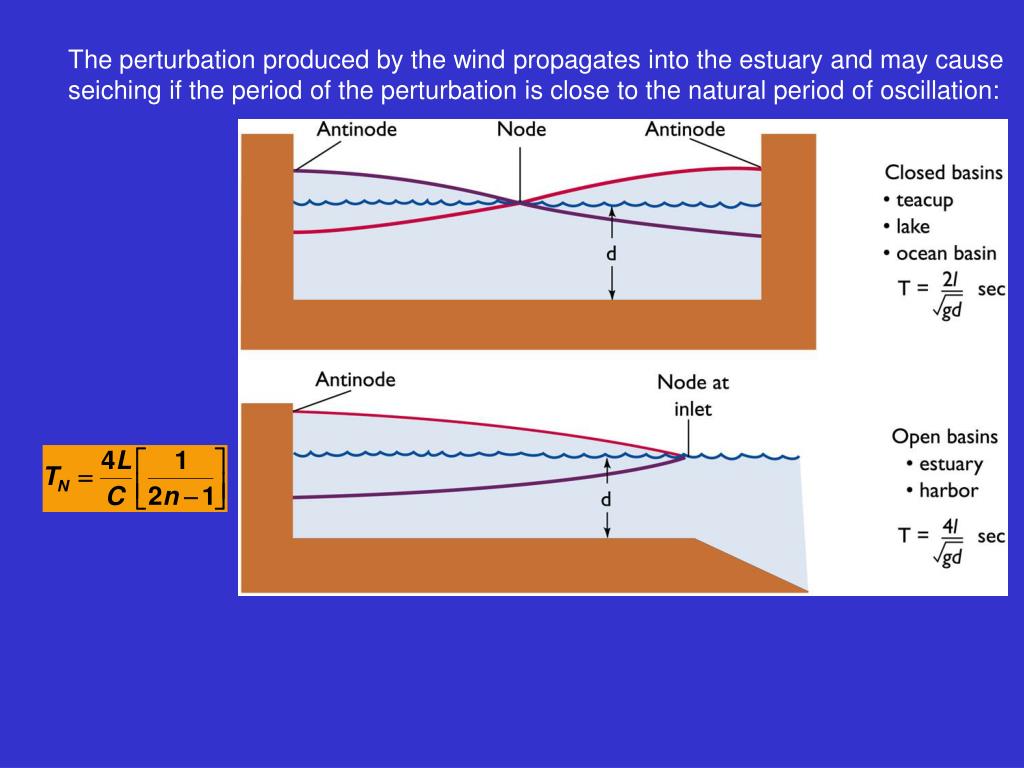 The perturbation produced by the wind propagates into the estuary and may cause seiching if the period of the perturbation is close to the natural period of oscillation:

Antinode
Node
Antinode
d
Closed basins
• teacup
• lake
• ocean basin
$T = \frac{2l}{\sqrt{gd}}$ sec

Antinode
Node at inlet
d
Open basins
• estuary
• harbor
$T = \frac{4l}{\sqrt{gd}}$ sec

$T_N = \frac{4L}{C}\left[\frac{1}{2n-1}\right]$